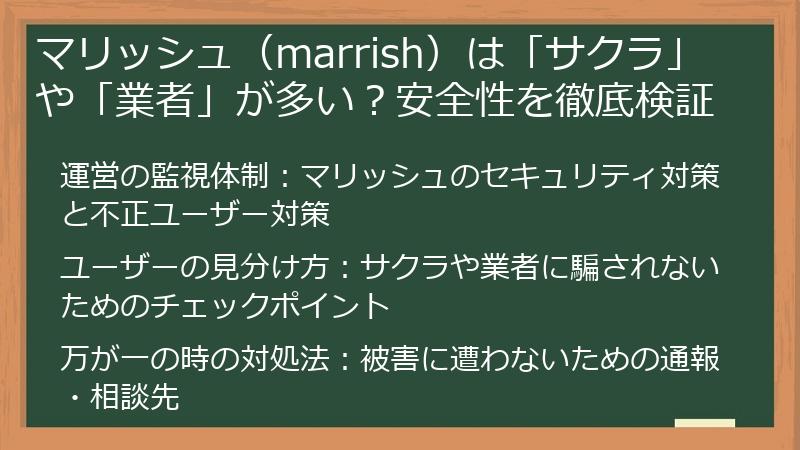 マリッシュ（marrish）は「サクラ」や「業者」が多い？安全性を徹底検証

運営の監視体制：マリッシュのセキュリティ対策と不正ユーザー対策

ユーザーの見分け方：サクラや業者に騙されないためのチェックポイント

万が一の時の対処法：被害に遭わないための通報・相談先